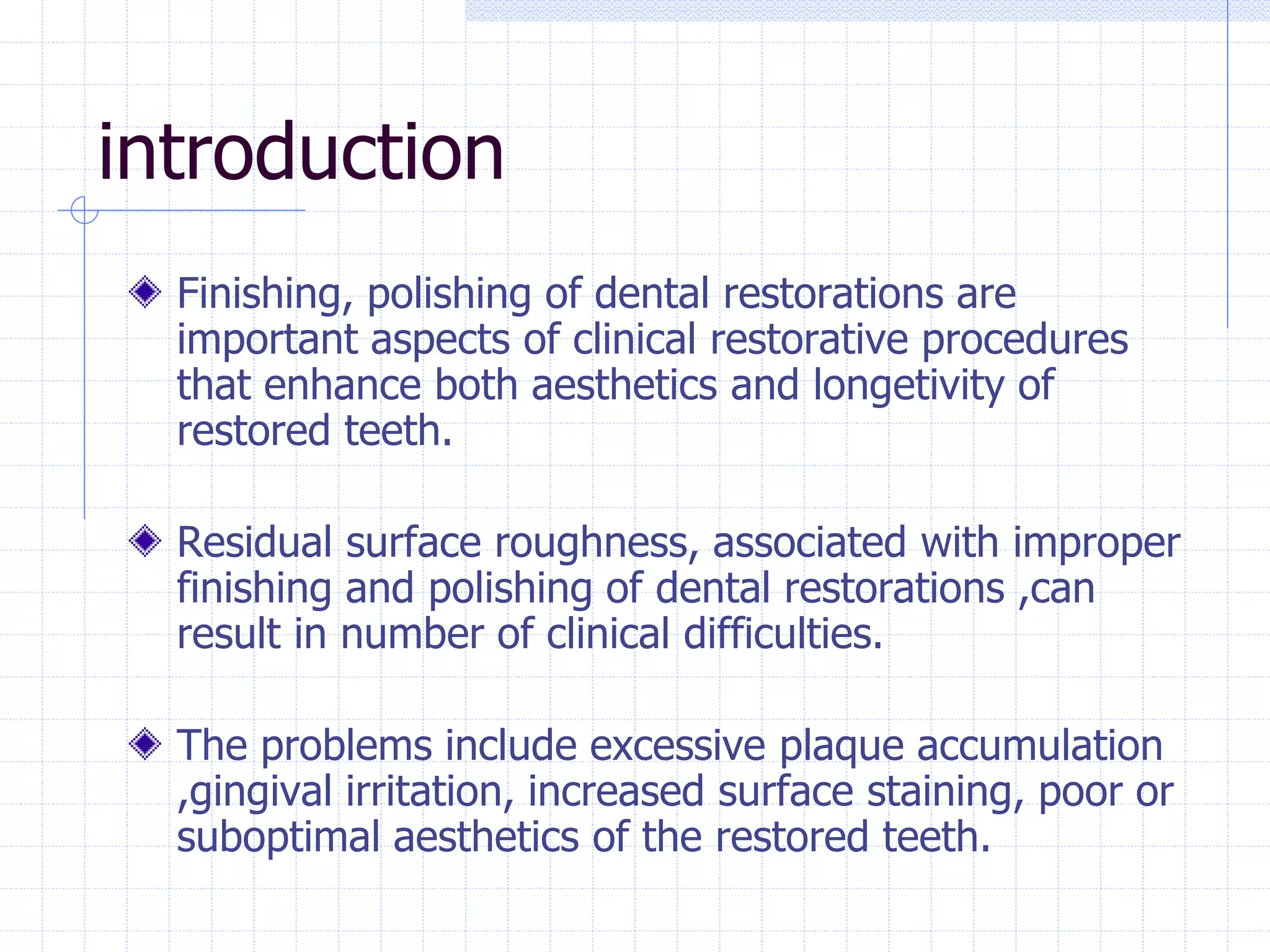 introduction

Finishing, polishing of dental restorations are important aspects of clinical restorative procedures that enhance both aesthetics and longetivity of restored teeth.

Residual surface roughness, associated with improper finishing and polishing of dental restorations ,can result in number of clinical difficulties.

The problems include excessive plaque accumulation ,gingival irritation, increased surface staining, poor or suboptimal aesthetics of the restored teeth.